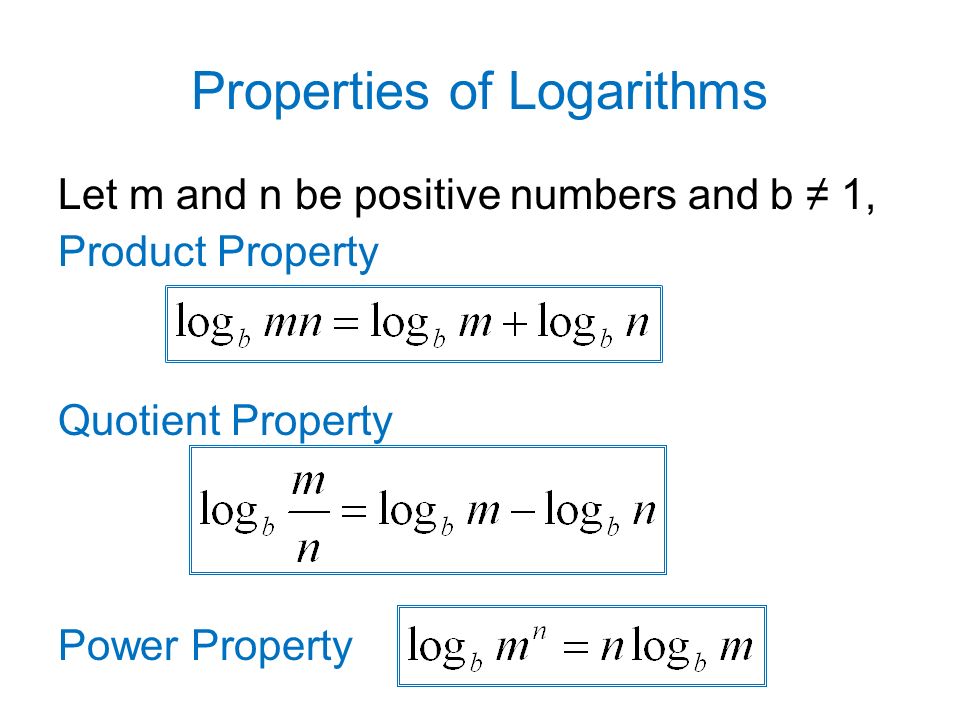 Properties of Logarithms

Let m and n be positive numbers and b ≠ 1,

Product Property

$\log_b mn = \log_b m + \log_b n$

Quotient Property

$\log_b \frac{m}{n} = \log_b m - \log_b n$

Power Property $\log_b m^n = n \log_b m$